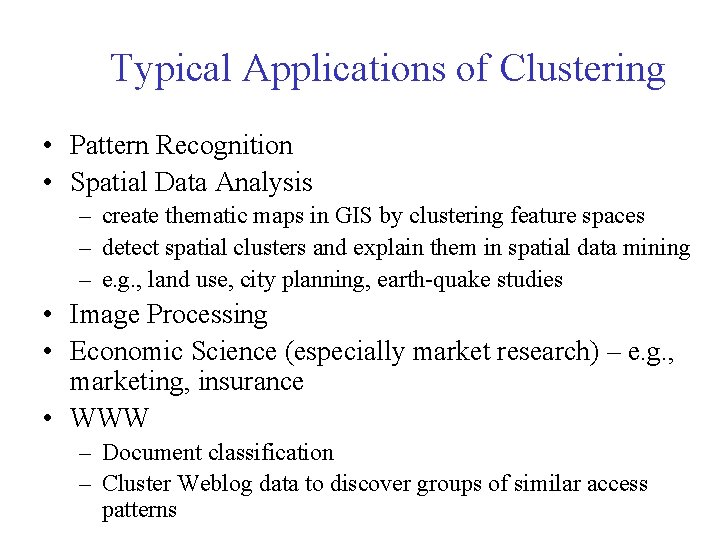 Typical Applications of Clustering

• Pattern Recognition
• Spatial Data Analysis
– create thematic maps in GIS by clustering feature spaces
– detect spatial clusters and explain them in spatial data mining
– e.g., land use, city planning, earth-quake studies
• Image Processing
• Economic Science (especially market research) – e.g., marketing, insurance
• WWW
– Document classification
– Cluster Weblog data to discover groups of similar access patterns